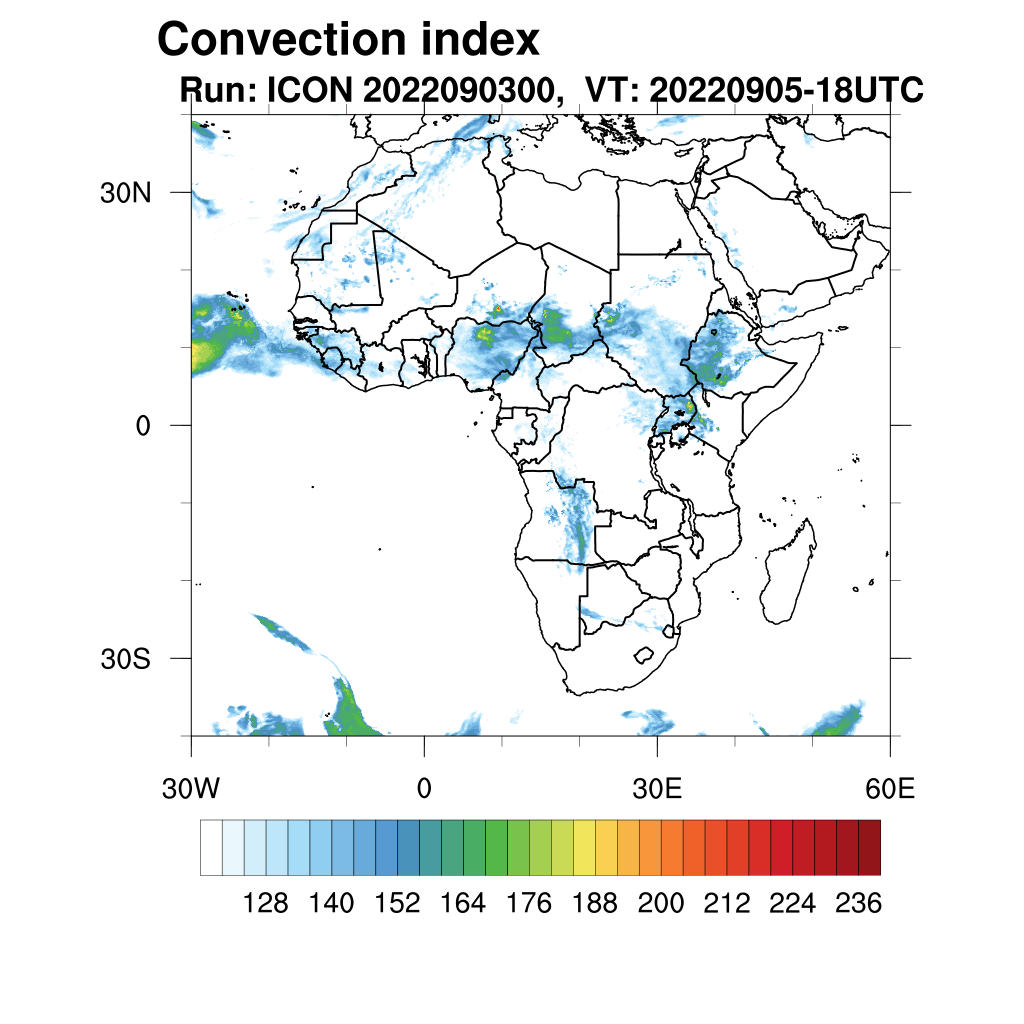 Convection index
Run: ICON 2022090300, VT: 20220905-18UTC

30N
0
30S
30W
0
30E
60E

128 140 152 164 176 188 200 212 224 236